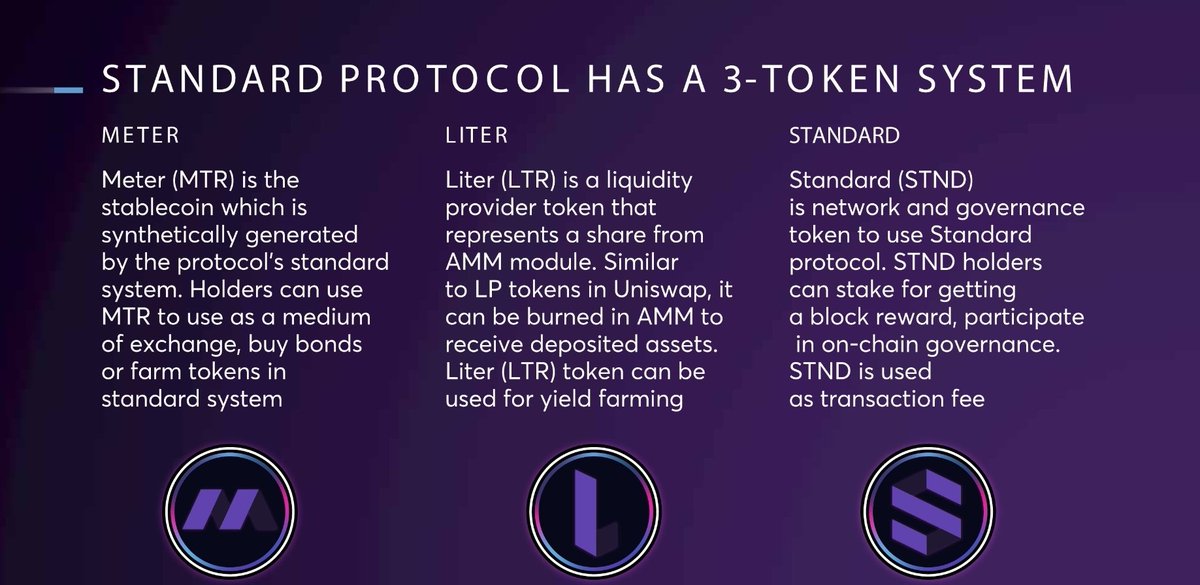 STANDARD PROTOCOL HAS A 3-TOKEN SYSTEM

METER

Meter (MTR) is the stablecoin which is synthetically generated by the protocol's standard system. Holders can use MTR to use as a medium of exchange, buy bonds or farm tokens in standard system

LITER

Liter (LTR) is a liquidity provider token that represents a share from AMM module. Similar to LP tokens in Uniswap, it can be burned in AMM to receive deposited assets. Liter (LTR) token can be used for yield farming

STANDARD

Standard (STND) is network and governance token to use Standard protocol. STND holders can stake for getting a block reward, participate in on-chain governance. STND is used as transaction fee